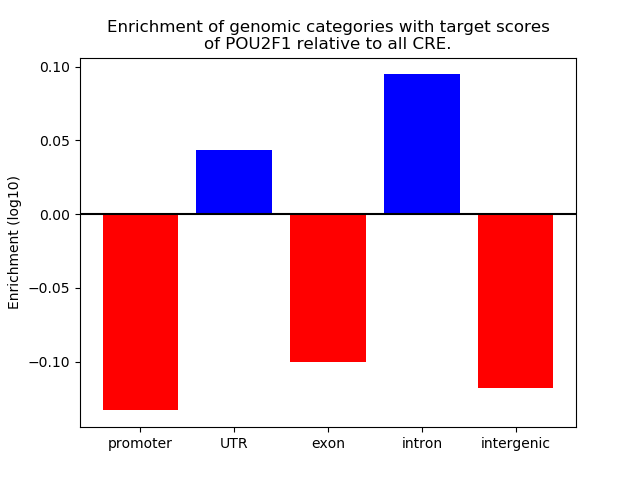 Enrichment of genomic categories with target scores of POU2F1 relative to all CRE.

Enrichment (log10)

0.10
0.05
0.00
−0.05
−0.10

promoter
UTR
exon
intron
intergenic